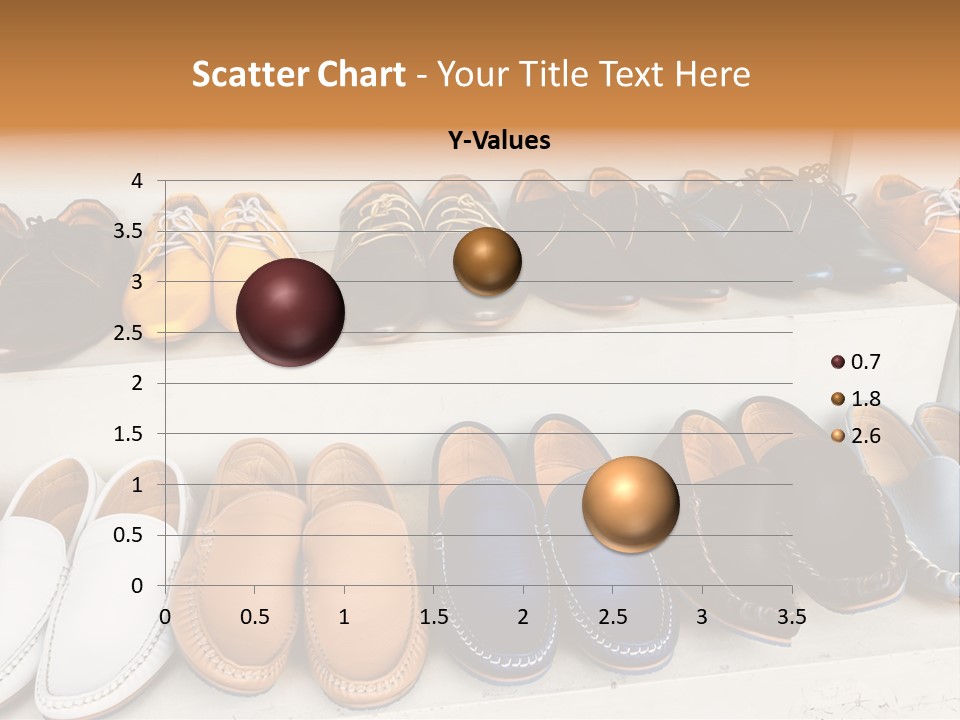 Scatter Chart - Your Title Text Here

Y-Values

4
3.5
3
2.5
2
1.5
1
0.5
0

0 0.5 1 1.5 2 2.5 3 3.5

0.7
1.8
2.6